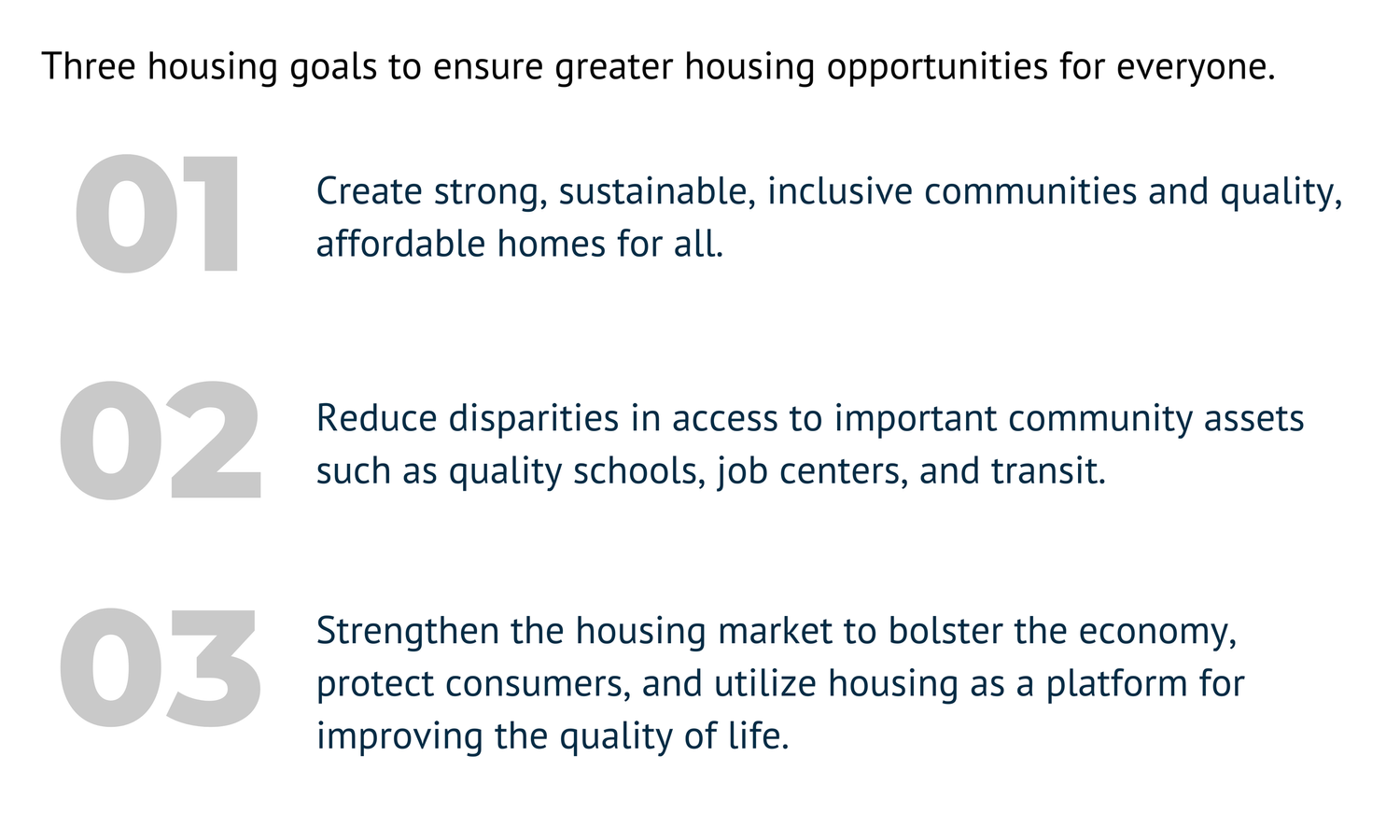 Three housing goals to ensure greater housing opportunities for everyone.

01

Create strong, sustainable, inclusive communities and quality, affordable homes for all.

02

Reduce disparities in access to important community assets such as quality schools, job centers, and transit.

03

Strengthen the housing market to bolster the economy, protect consumers, and utilize housing as a platform for improving the quality of life.